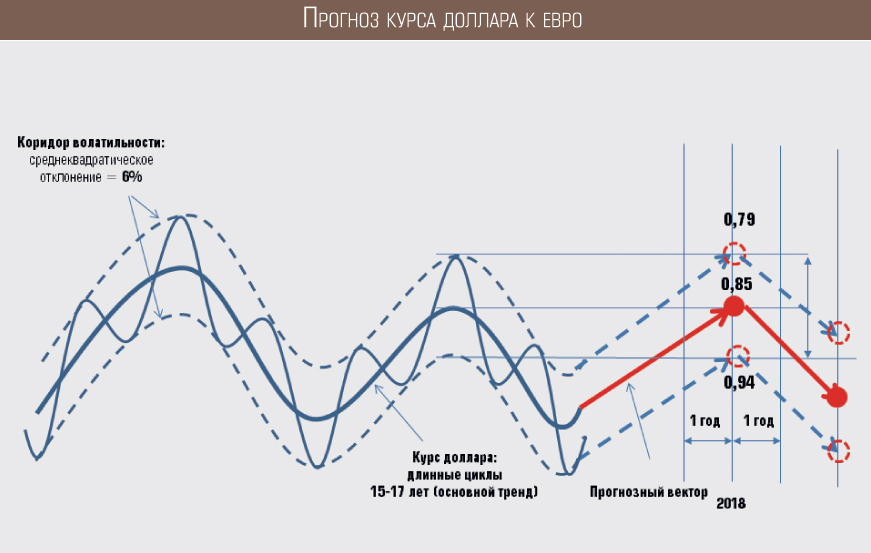 Прогноз курса доллара к евро

Коридор волатильности: среднеквадратическое отклонение = 6%

0,79

0,85

0,94

1 год

1 год

Курс доллара: длинные циклы 15-17 лет (основной тренд)

Прогнозный вектор

2018